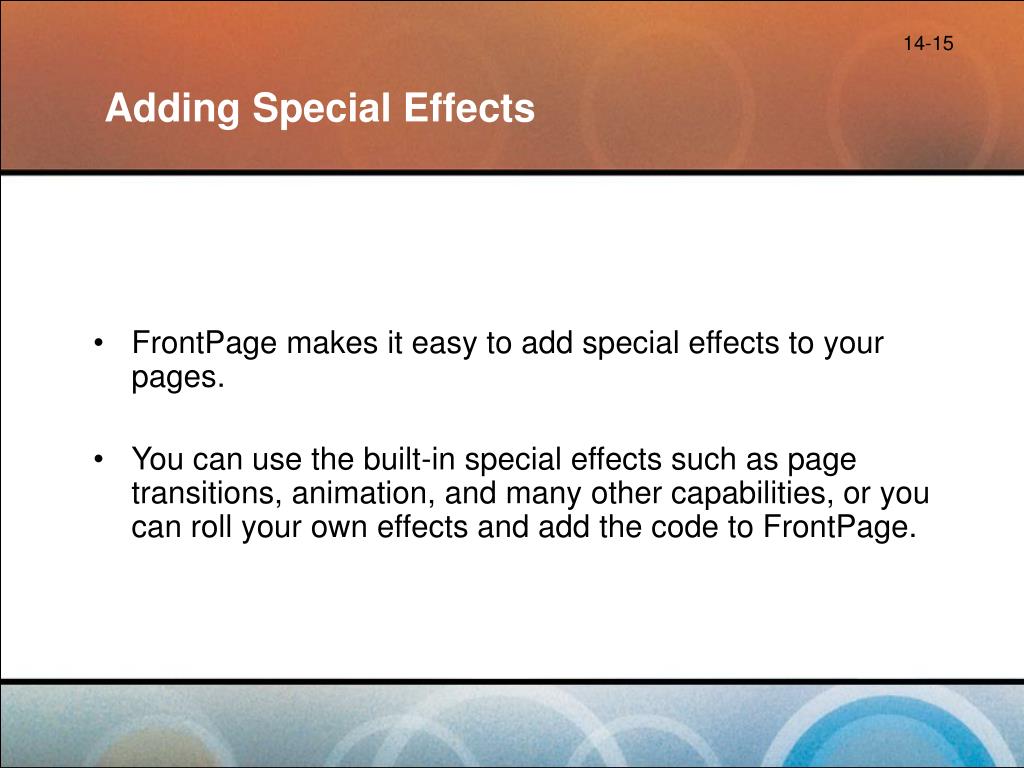 14-15

Adding Special Effects

• FrontPage makes it easy to add special effects to your pages.

• You can use the built-in special effects such as page transitions, animation, and many other capabilities, or you can roll your own effects and add the code to FrontPage.